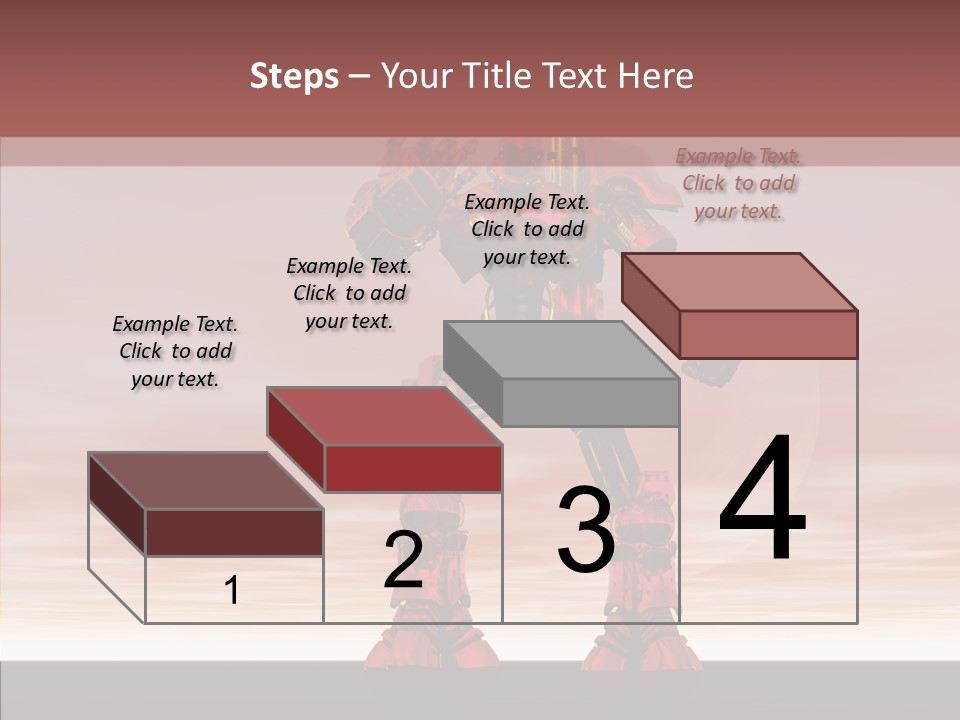 Steps – Your Title Text Here

Example Text. Click to add your text.

Example Text. Click to add your text.

Example Text. Click to add your text.

Example Text. Click to add your text.

1

2

3

4